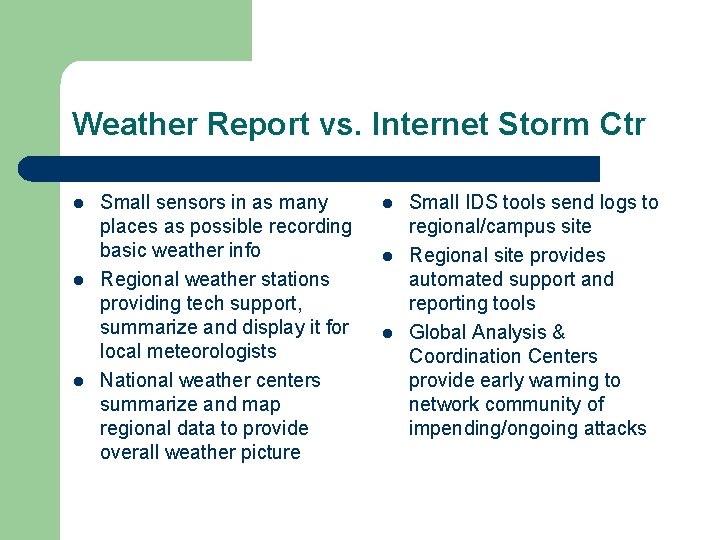 Weather Report vs. Internet Storm Ctr

- Small sensors in as many places as possible recording basic weather info
- Regional weather stations providing tech support, summarize and display it for local meteorologists
- National weather centers summarize and map regional data to provide overall weather picture

- Small IDS tools send logs to regional/campus site
- Regional site provides automated support and reporting tools
- Global Analysis & Coordination Centers provide early warning to network community of impending/ongoing attacks